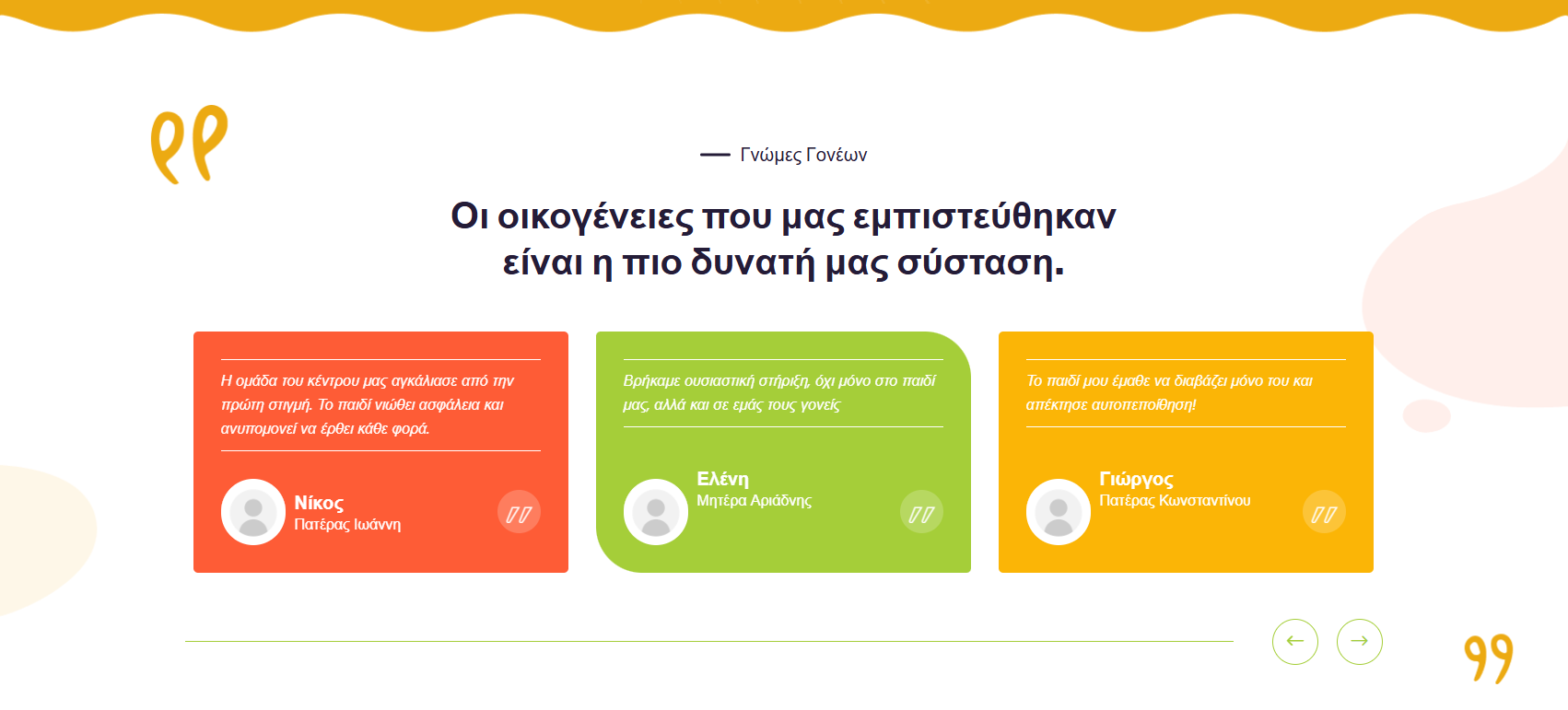 Γνώμες Γονέων

Οι οικογένειες που μας εμπιστεύθηκαν είναι η πιο δυνατή μας σύσταση.

Η ομάδα του κέντρου μας αγκάλιασε από την πρώτη στιγμή. Το παιδί νιώθει ασφάλεια και ανυπομονεί να έρθει κάθε φορά.

Νίκος
Πατέρας Ιωάννη

Βρήκαμε ουσιαστική στήριξη, όχι μόνο στο παιδί μας, αλλά και σε εμάς τους γονείς

Ελένη
Μητέρα Αριάδνης

Το παιδί μου έμαθε να διαβάζει μόνο του και απέκτησε αυτοπεποίθηση!

Γιώργος
Πατέρας Κωνσταντίνου